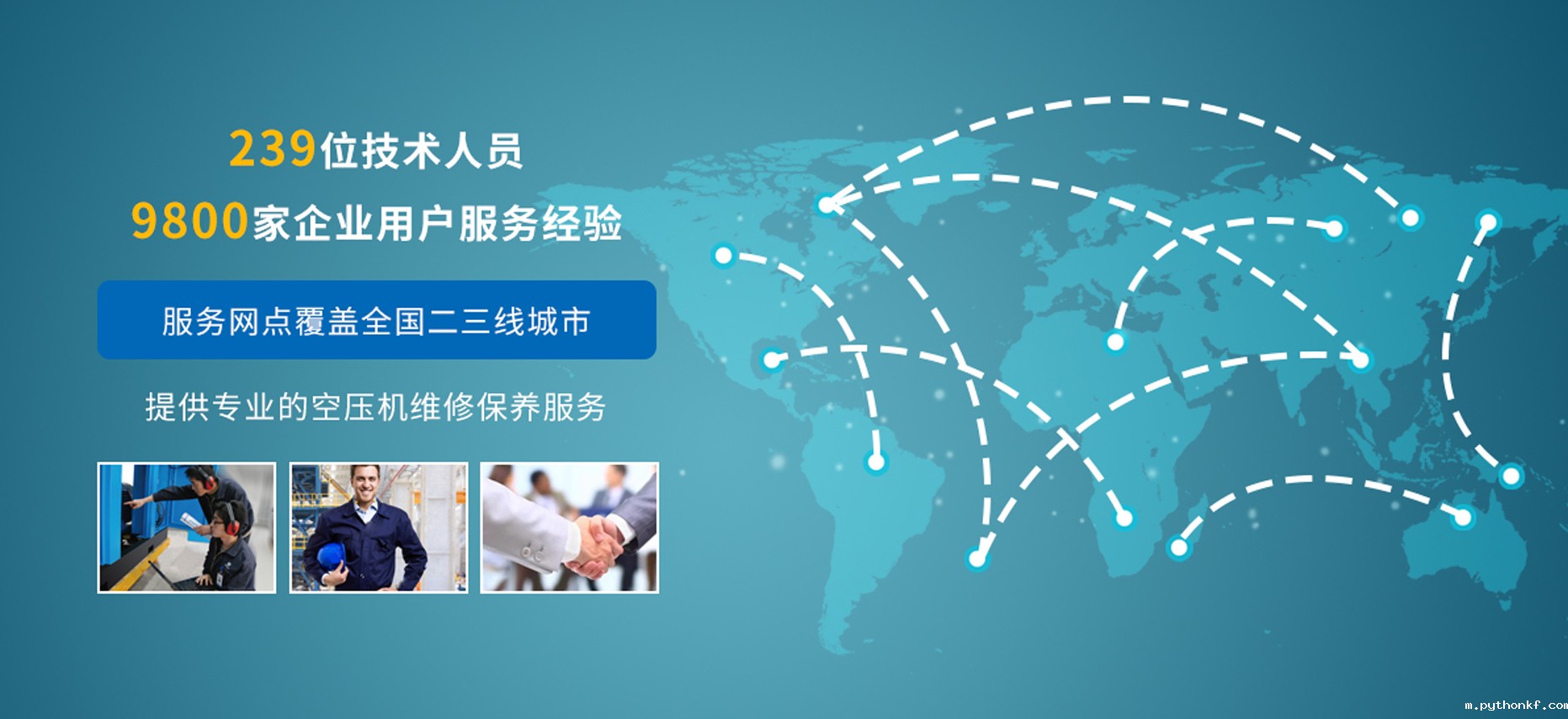 239位技术人员
9800家企业用户服务经验

服务网点覆盖全国二三线城市

提供专业的空压机维修保养服务

m.pythonkf.com